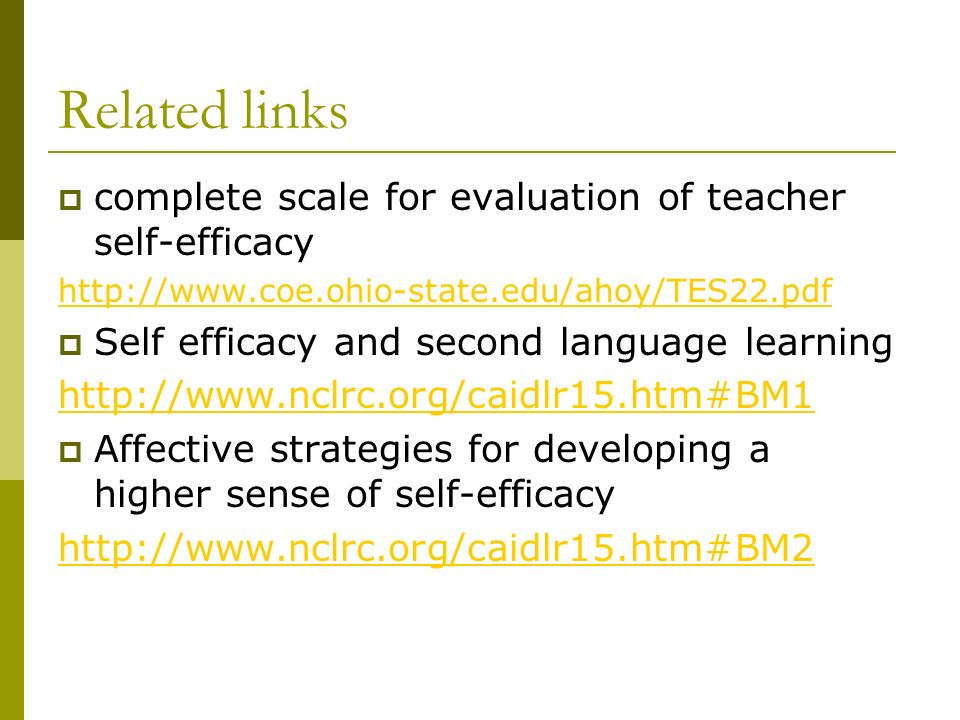 Related links

complete scale for evaluation of teacher self-efficacy

http://www.coe.ohio-state.edu/ahoy/TES22.pdf

Self efficacy and second language learning

http://www.nclrc.org/caidlr15.htm#BM1

Affective strategies for developing a higher sense of self-efficacy

http://www.nclrc.org/caidlr15.htm#BM2